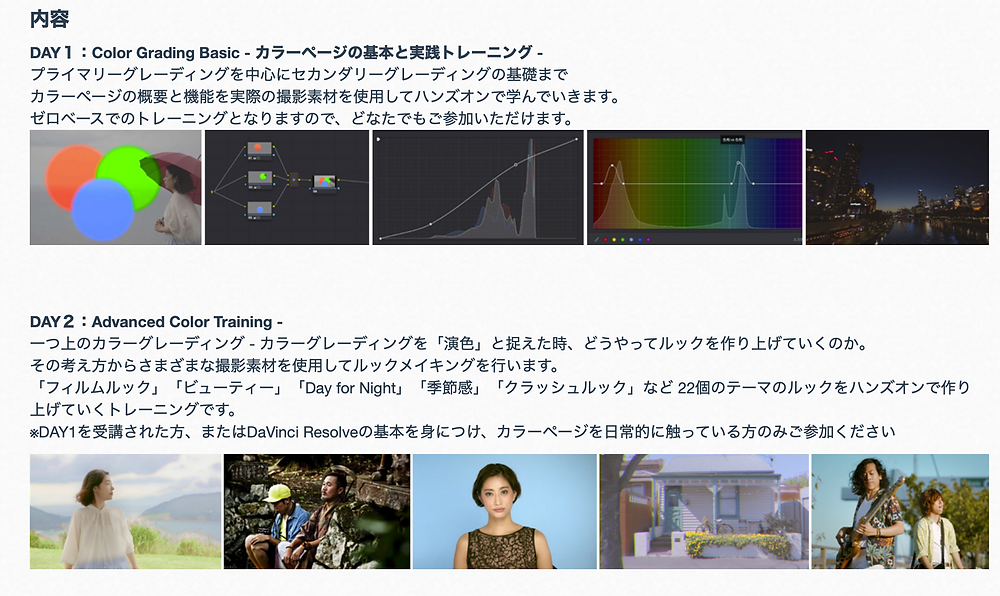 内容

DAY１：Color Grading Basic - カラーページの基本と実践トレーニング -
プライマリーグレーディングを中心にセカンダリーグレーディングの基礎まで
カラーページの概要と機能を実際の撮影素材を使用してハンズオンで学んでいきます。
ゼロベースでのトレーニングとなりますので、どなたでもご参加いただけます。

DAY２：Advanced Color Training -
一つ上のカラーグレーディング - カラーグレーディングを「演色」と捉えた時、どうやってルックを作り上げていくのか。
その考え方からさまざまな撮影素材を使用してルックメイキングを行います。
「フィルムルック」「ビューティー」「Day for Night」「季節感」「クラッシュルック」など 22個のテーマのルックをハンズオンで作り上げていくトレーニングです。
※DAY1を受講された方、またはDaVinci Resolveの基本を身につけ、カラーページを日常的に触っている方のみご参加ください